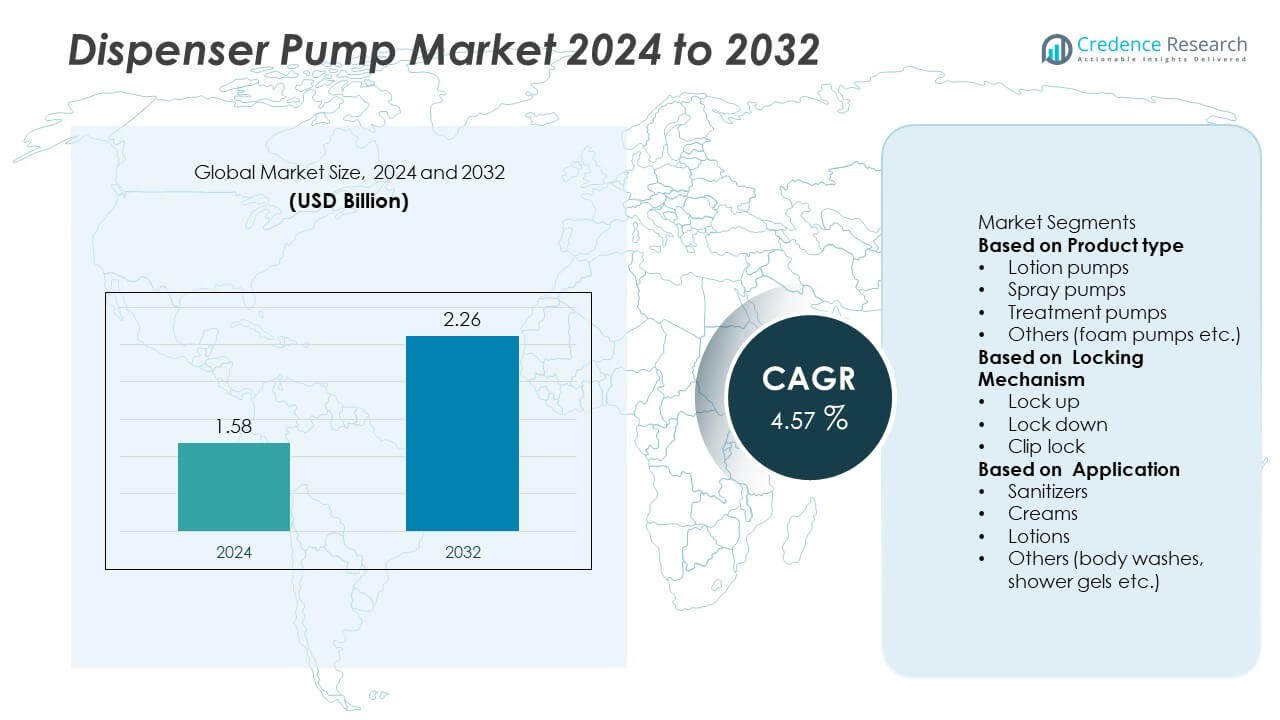 Dispenser Pump Market 2024 to 2032

Credence Research
Actionable Insights Delivered

Global Market Size, 2024 and 2032
(USD Billion)

1.58
2.26
2024
2032

CAGR
4.57 %

Market Segments
Based on Product type
• Lotion pumps
• Spray pumps
• Treatment pumps
• Others (foam pumps etc.)
Based on Locking Mechanism
• Lock up
• Lock down
• Clip lock
Based on Application
• Sanitizers
• Creams
• Lotions
• Others (body washes, shower gels etc.)